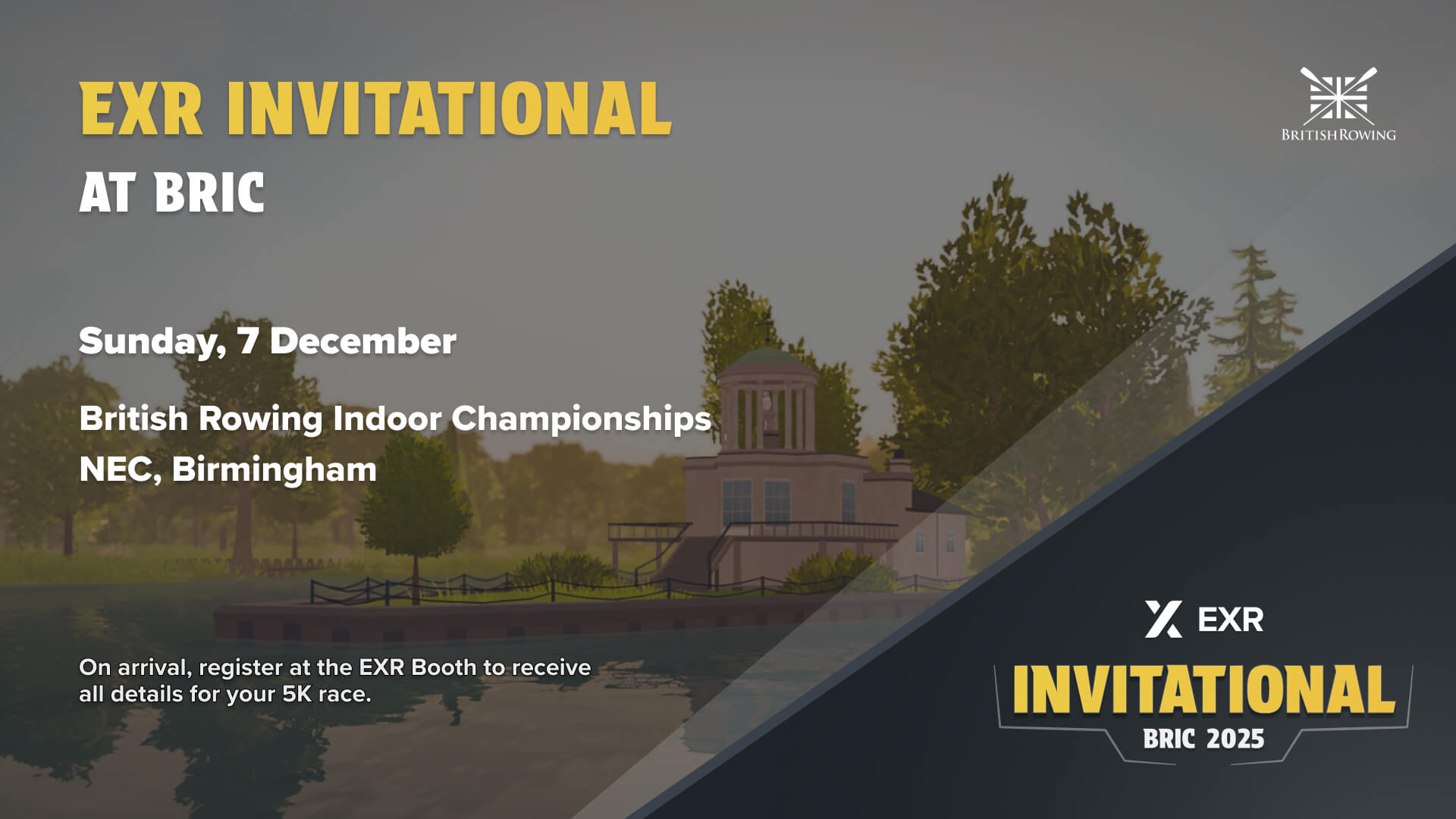 EXR INVITATIONAL
AT BRIC

BRITISH ROWING

Sunday, 7 December

British Rowing Indoor Championships
NEC, Birmingham

On arrival, register at the EXR Booth to receive all details for your 5K race.

EXR
INVITATIONAL
BRIC 2025